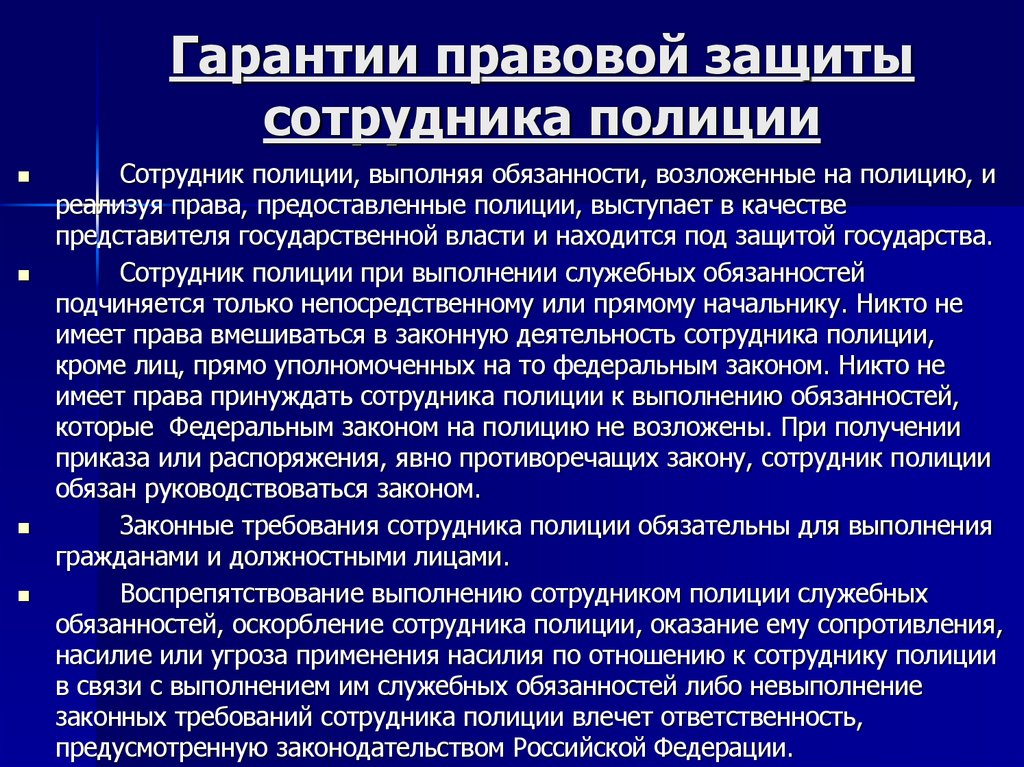 Гарантии правовой защиты сотрудника полиции

Сотрудник полиции, выполняя обязанности, возложенные на полицию, и реализуя права, предоставленные полиции, выступает в качестве представителя государственной власти и находится под защитой государства.

Сотрудник полиции при выполнении служебных обязанностей подчиняется только непосредственному или прямому начальнику. Никто не имеет права вмешиваться в законную деятельность сотрудника полиции, кроме лиц, прямо уполномоченных на то федеральным законом. Никто не имеет права принуждать сотрудника полиции к выполнению обязанностей, которые Федеральным законом на полицию не возложены. При получении приказа или распоряжения, явно противоречащих закону, сотрудник полиции обязан руководствоваться законом.

Законные требования сотрудника полиции обязательны для выполнения гражданами и должностными лицами.

Воспрепятствование выполнению сотрудником полиции служебных обязанностей, оскорбление сотрудника полиции, оказание ему сопротивления, насилие или угроза применения насилия по отношению к сотруднику полиции в связи с выполнением им служебных обязанностей либо невыполнение законных требований сотрудника полиции влечет ответственность, предусмотренную законодательством Российской Федерации.